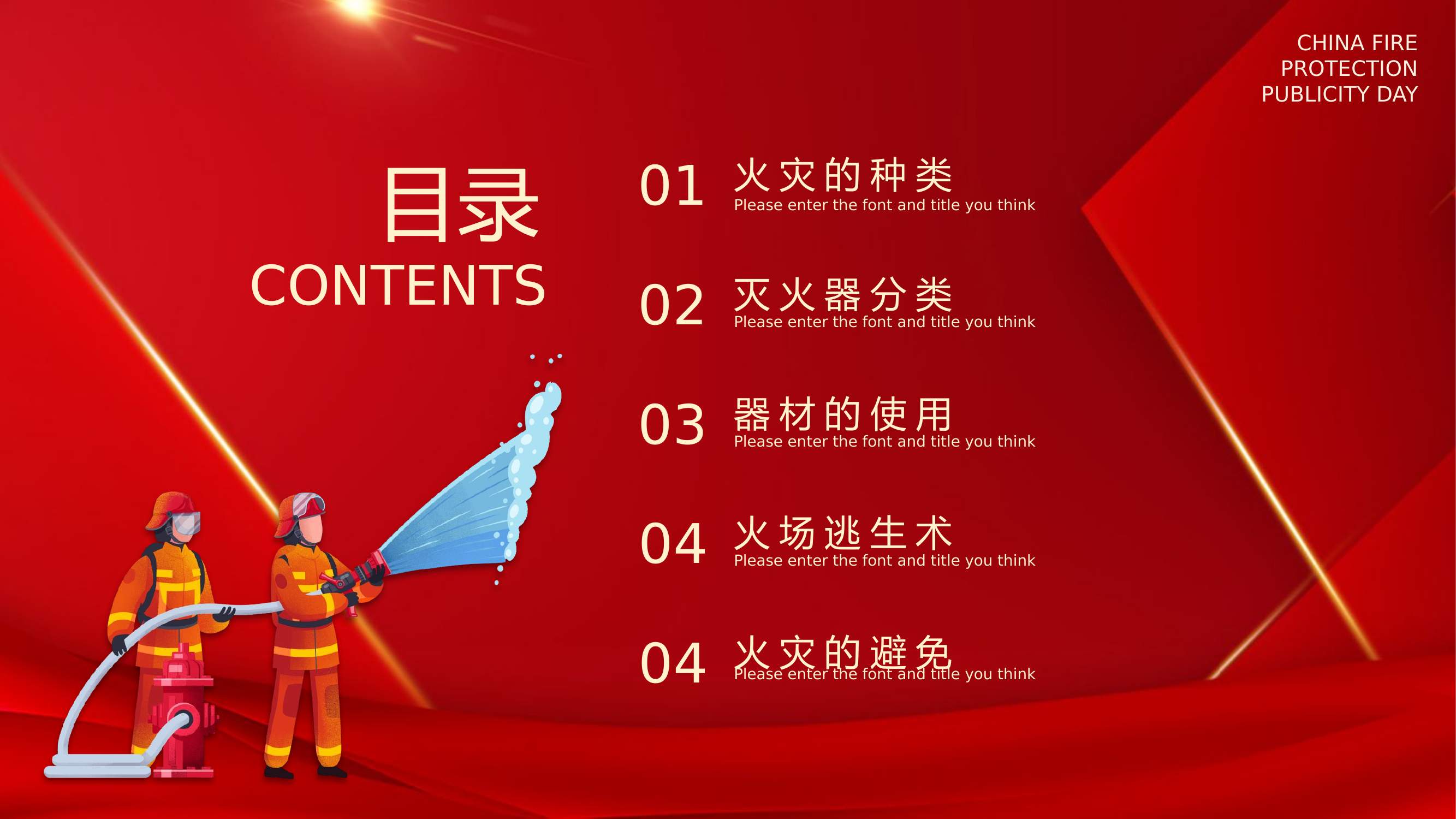 CHINA FIRE PROTECTION PUBLICITY DAY

目录
CONTENTS

01 火灾的种类
Please enter the font and title you think

02 灭火器分类
Please enter the font and title you think

03 器材的使用
Please enter the font and title you think

04 火场逃生术
Please enter the font and title you think

04 火灾的避免
Please enter the font and title you think